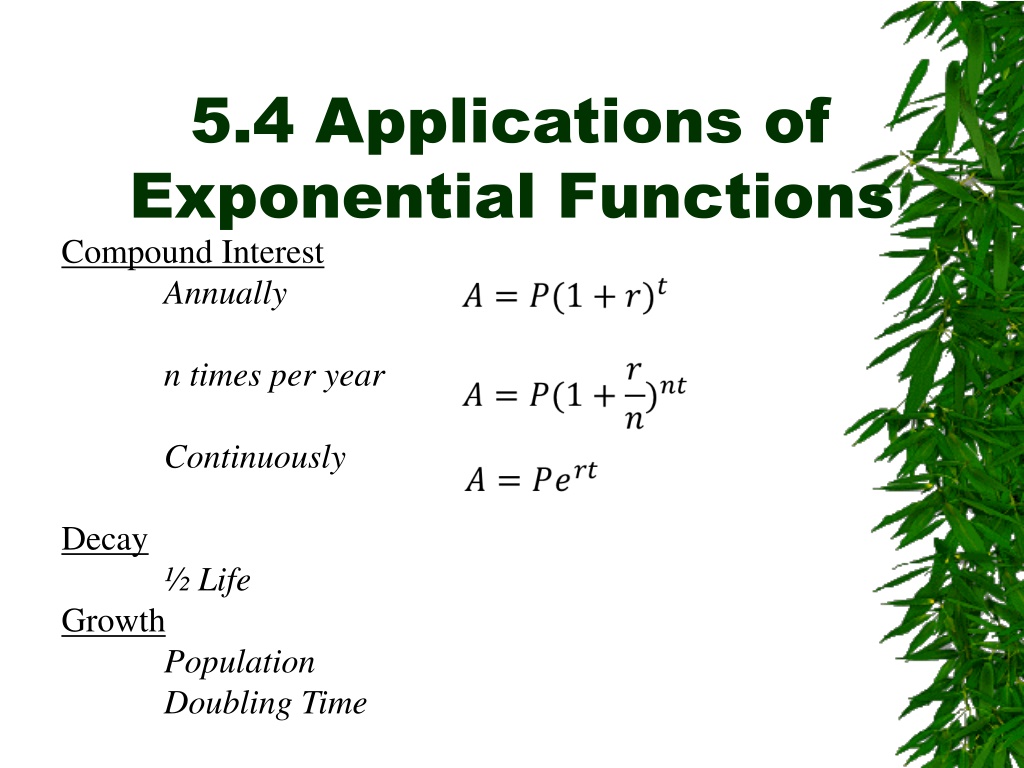 5.4 Applications of Exponential Functions

Compound Interest

Annually $A = P(1 + r)^t$

n times per year $A = P(1 + \frac{r}{n})^{nt}$

Continuously $A = Pe^{rt}$

Decay

½ Life

Growth

Population

Doubling Time